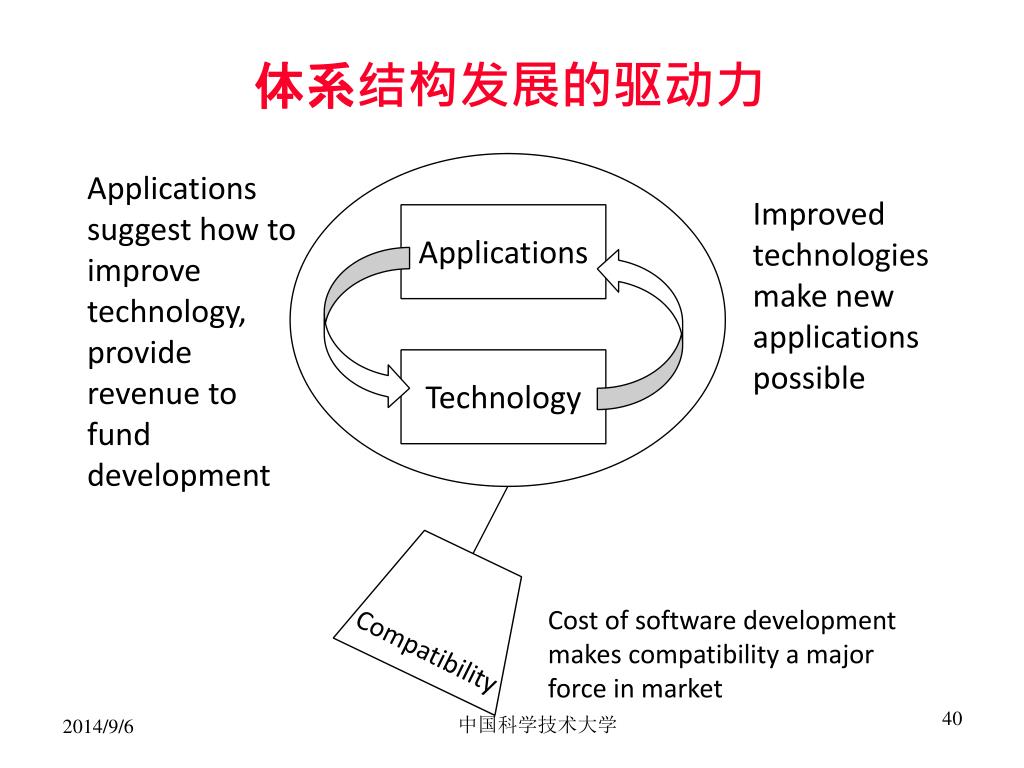 体系结构发展的驱动力

Applications suggest how to improve technology, provide revenue to fund development

Applications

Technology

Improved technologies make new applications possible

Compatibility

Cost of software development makes compatibility a major force in market

2014/9/6

中国科学技术大学

40